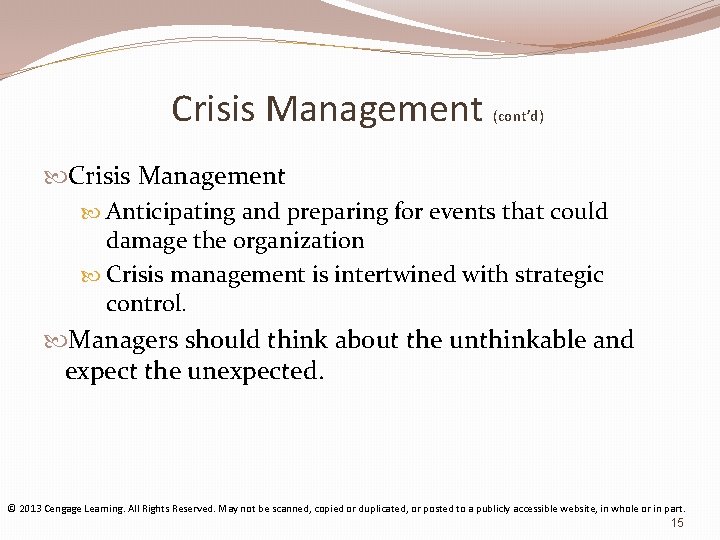 Crisis Management (cont'd)

Crisis Management

Anticipating and preparing for events that could damage the organization

Crisis management is intertwined with strategic control.

Managers should think about the unthinkable and expect the unexpected.

© 2013 Cengage Learning. All Rights Reserved. May not be scanned, copied or duplicated, or posted to a publicly accessible website, in whole or in part.

15